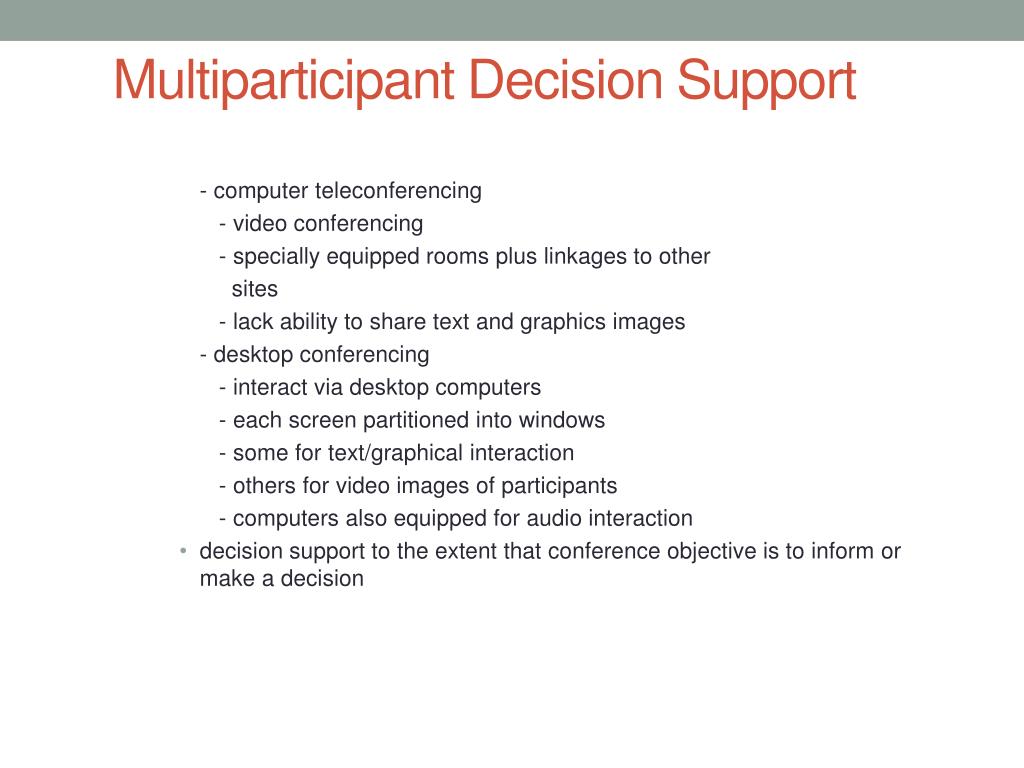 Multiparticipant Decision Support

- computer teleconferencing
- video conferencing
- specially equipped rooms plus linkages to other sites
- lack ability to share text and graphics images
- desktop conferencing
- interact via desktop computers
- each screen partitioned into windows
- some for text/graphical interaction
- others for video images of participants
- computers also equipped for audio interaction

• decision support to the extent that conference objective is to inform or make a decision